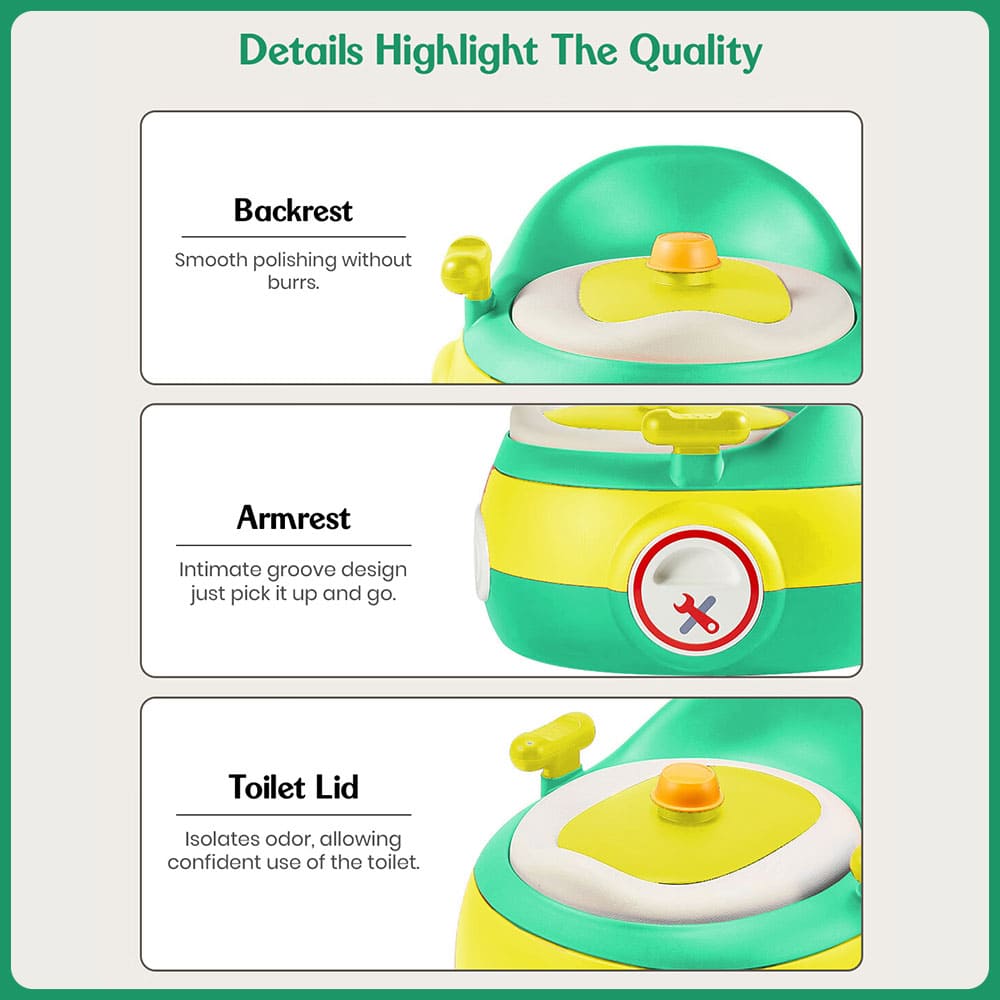 Details Highlight The Quality

Backrest

Smooth polishing without burrs.

Armrest

Intimate groove design just pick it up and go.

Toilet Lid

Isolates odor, allowing confident use of the toilet.